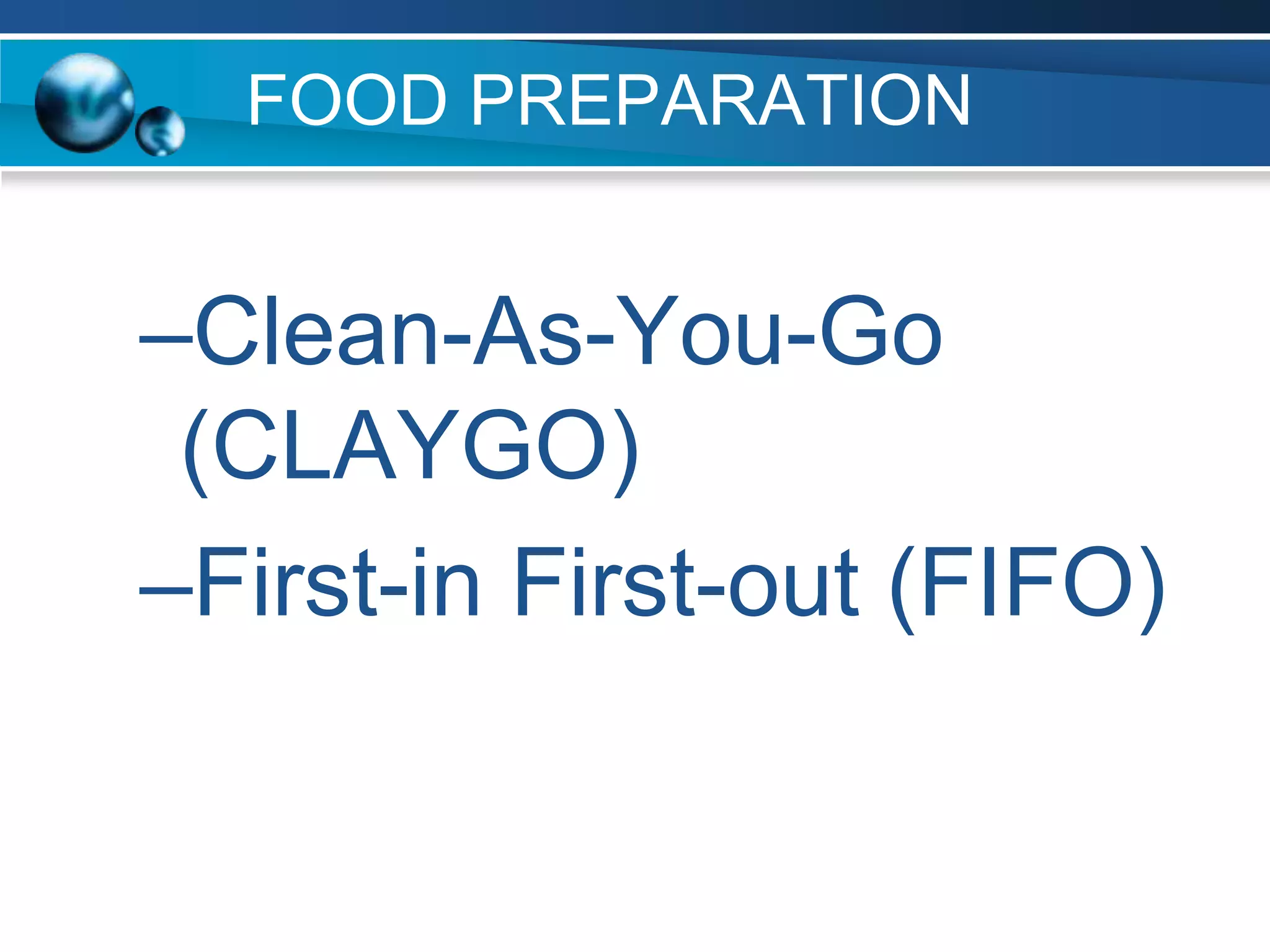 FOOD PREPARATION

–Clean-As-You-Go (CLAYGO)

–First-in First-out (FIFO)